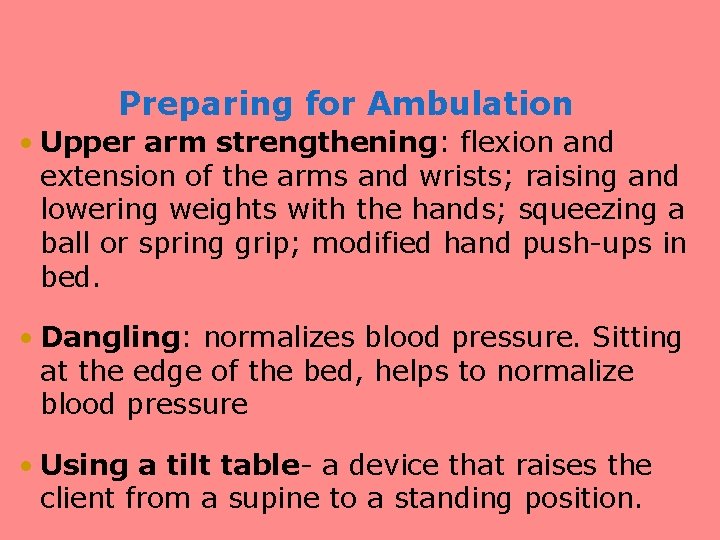 Preparing for Ambulation

• Upper arm strengthening: flexion and extension of the arms and wrists; raising and lowering weights with the hands; squeezing a ball or spring grip; modified hand push-ups in bed.

• Dangling: normalizes blood pressure. Sitting at the edge of the bed, helps to normalize blood pressure

• Using a tilt table- a device that raises the client from a supine to a standing position.